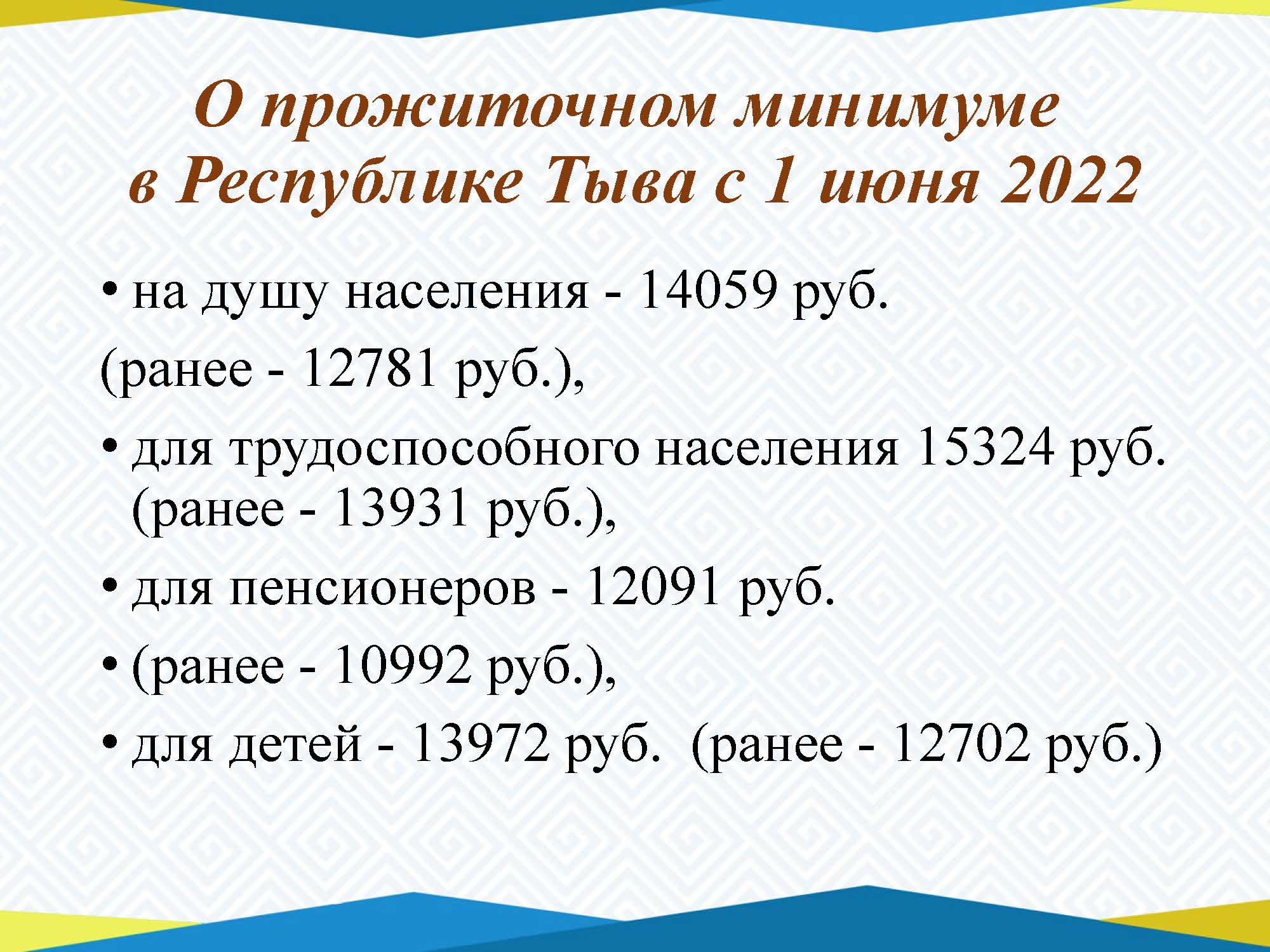 О прожиточном минимуме в Республике Тыва с 1 июня 2022

• на душу населения - 14059 руб.

(ранее - 12781 руб.),

• для трудоспособного населения 15324 руб. (ранее - 13931 руб.),

• для пенсионеров - 12091 руб.

• (ранее - 10992 руб.),

• для детей - 13972 руб. (ранее - 12702 руб.)